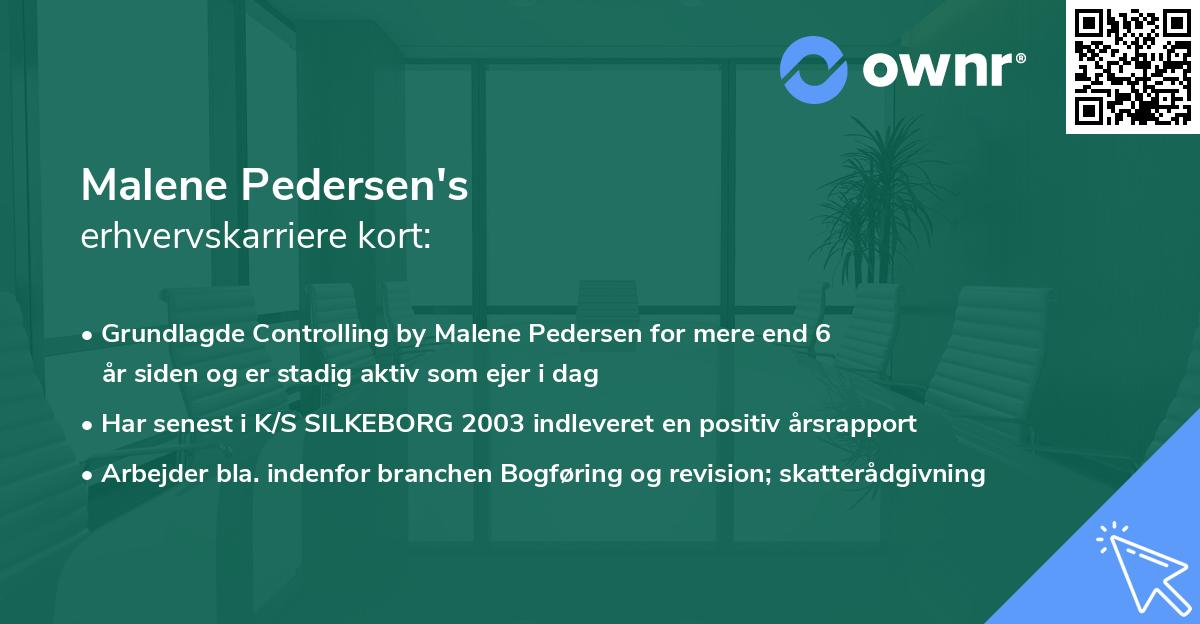 ownr®

Malene Pedersen's
erhvervskarriere kort:

• Grundlagde Controlling by Malene Pedersen for mere end 6 år siden og er stadig aktiv som ejer i dag
• Har senest i K/S SILKEBORG 2003 indleveret en positiv årsrapport
• Arbejder bla. indenfor branchen Bogføring og revision; skatterådgivning